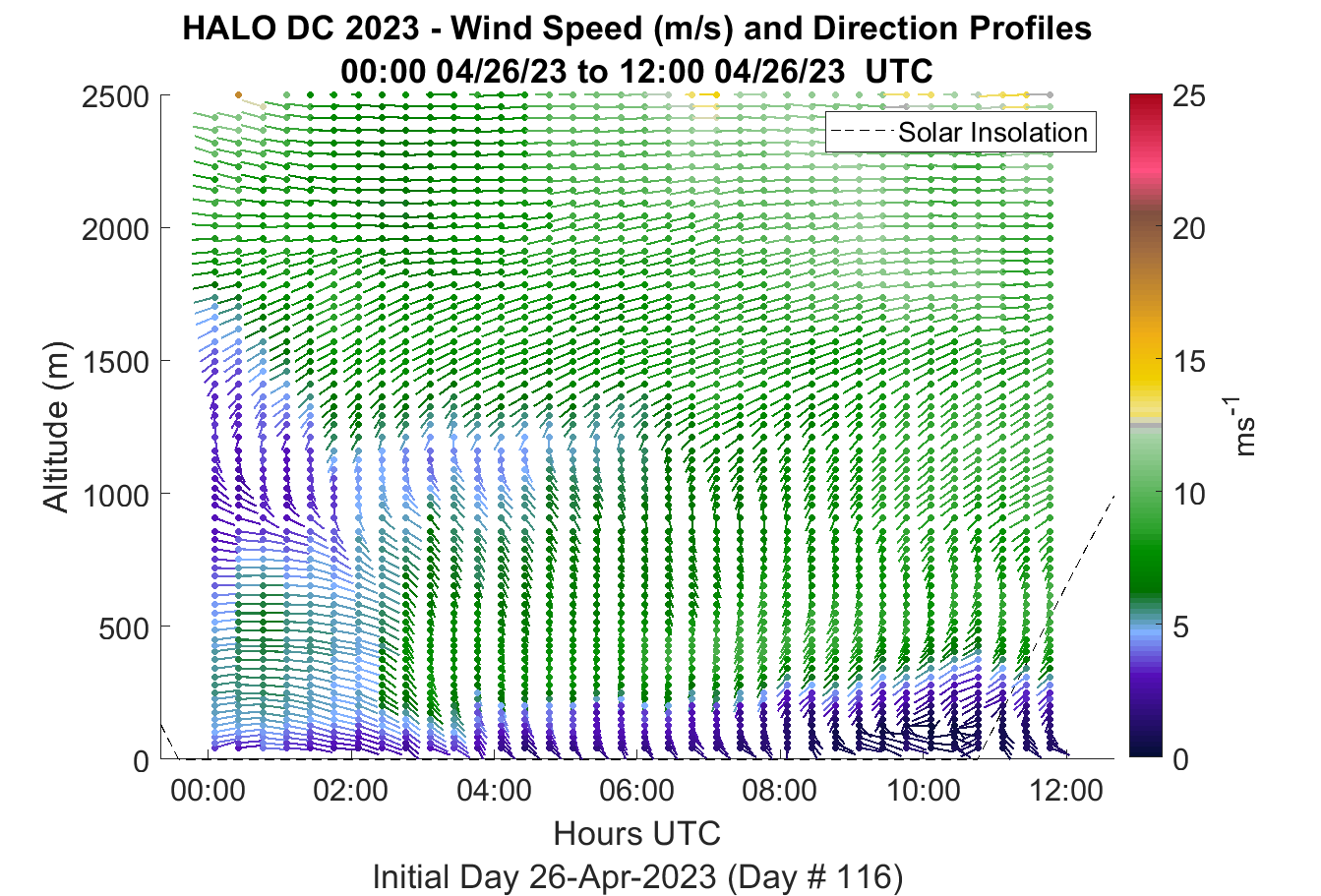 HALO DC 2023 - Wind Speed (m/s) and Direction Profiles
00:00 04/26/23 to 12:00 04/26/23 UTC

Solar Insolation

Altitude (m)

2500
2000
1500
1000
500
0

00:00 02:00 04:00 06:00 08:00 10:00 12:00

Hours UTC

Initial Day 26-Apr-2023 (Day # 116)

25
20
15
10
5
0

$ms^{-1}$